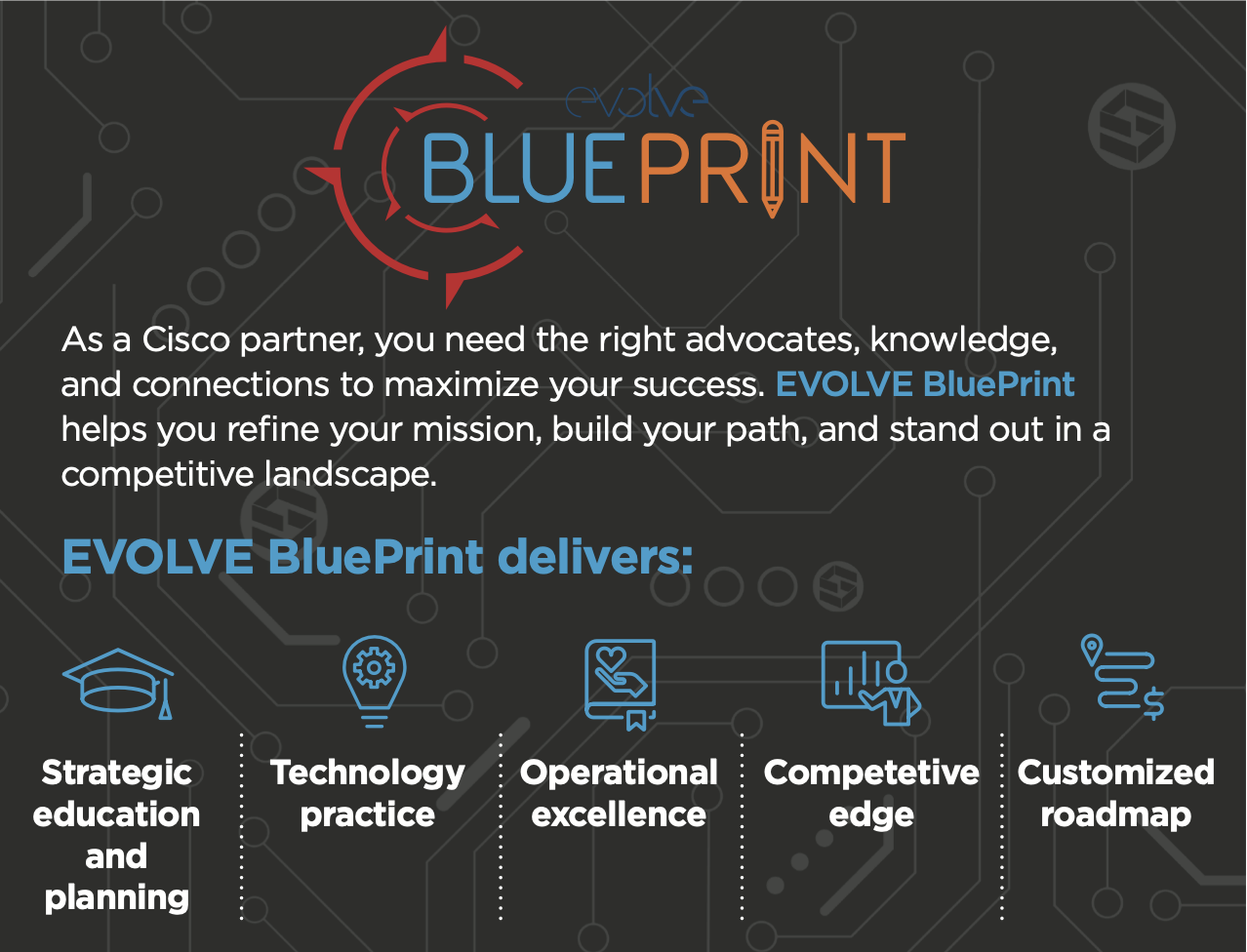 evolve
BLUEPRINT

As a Cisco partner, you need the right advocates, knowledge, and connections to maximize your success. EVOLVE BluePrint helps you refine your mission, build your path, and stand out in a competitive landscape.

EVOLVE BluePrint delivers:

Strategic education and planning

Technology practice

Operational excellence

Competetive edge

Customized roadmap